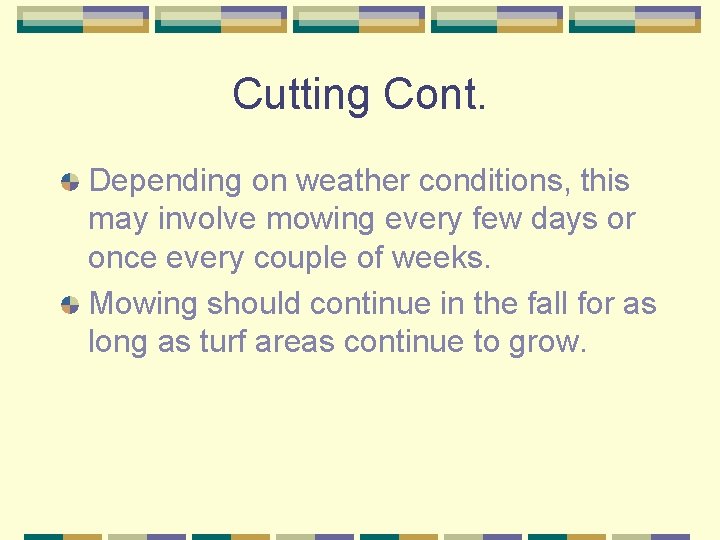 Cutting Cont.

Depending on weather conditions, this may involve mowing every few days or once every couple of weeks.

Mowing should continue in the fall for as long as turf areas continue to grow.